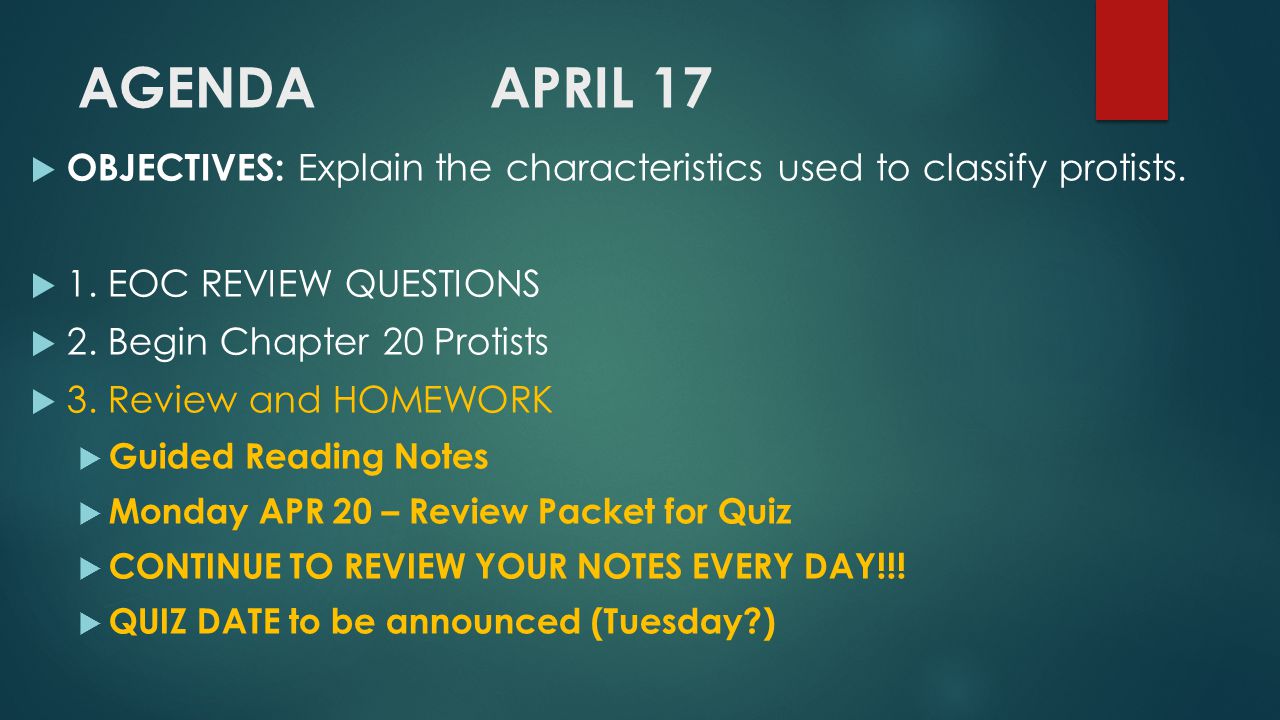 AGENDA APRIL 17

OBJECTIVES: Explain the characteristics used to classify protists.

1. EOC REVIEW QUESTIONS
2. Begin Chapter 20 Protists
3. Review and HOMEWORK
Guided Reading Notes
Monday APR 20 – Review Packet for Quiz
CONTINUE TO REVIEW YOUR NOTES EVERY DAY!!!
QUIZ DATE to be announced (Tuesday?)